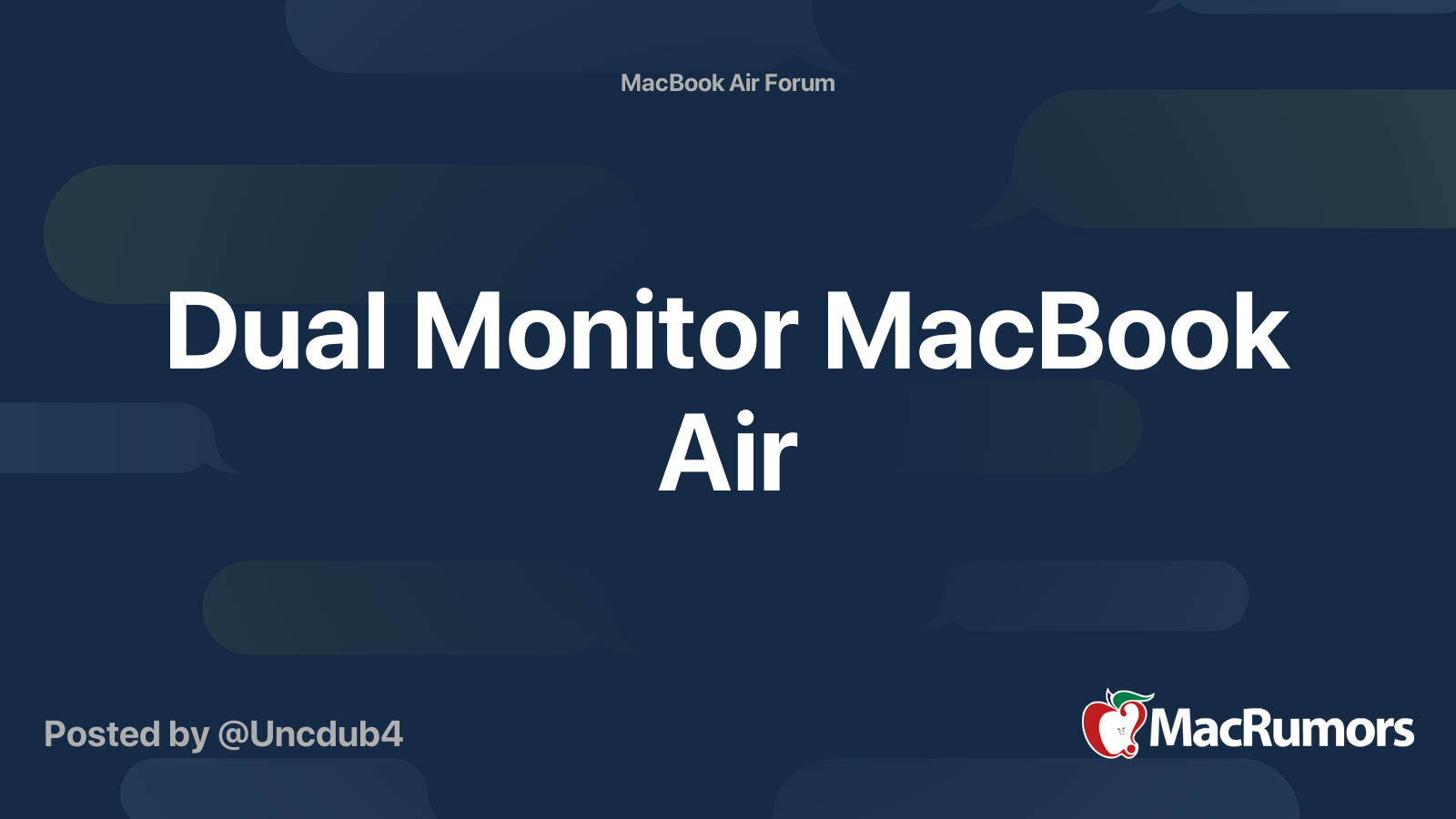 MacBook Air Forum

Dual Monitor MacBook Air

Posted by @Uncdub4

MacRumors